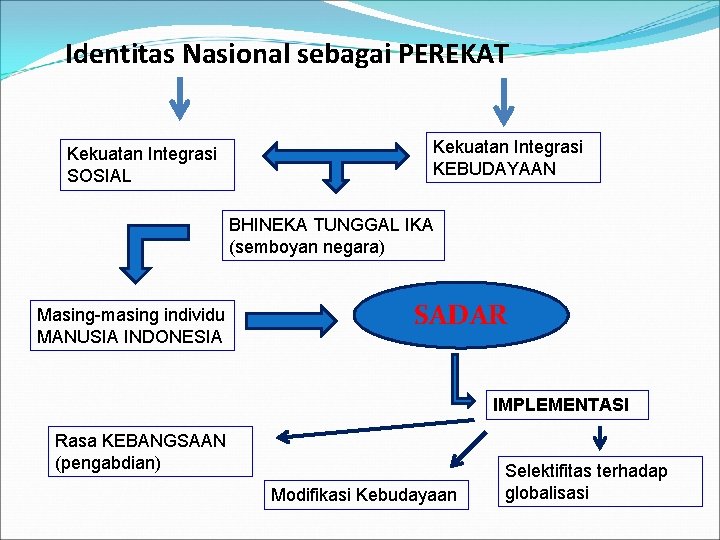 Identitas Nasional sebagai PEREKAT

Kekuatan Integrasi SOSIAL

Kekuatan Integrasi KEBUDAYAAN

BHINEKA TUNGGAL IKA (semboyan negara)

Masing-masing individu MANUSIA INDONESIA

SADAR

IMPLEMENTASI

Rasa KEBANGSAAN (pengabdian)

Modifikasi Kebudayaan

Selektifitas terhadap globalisasi